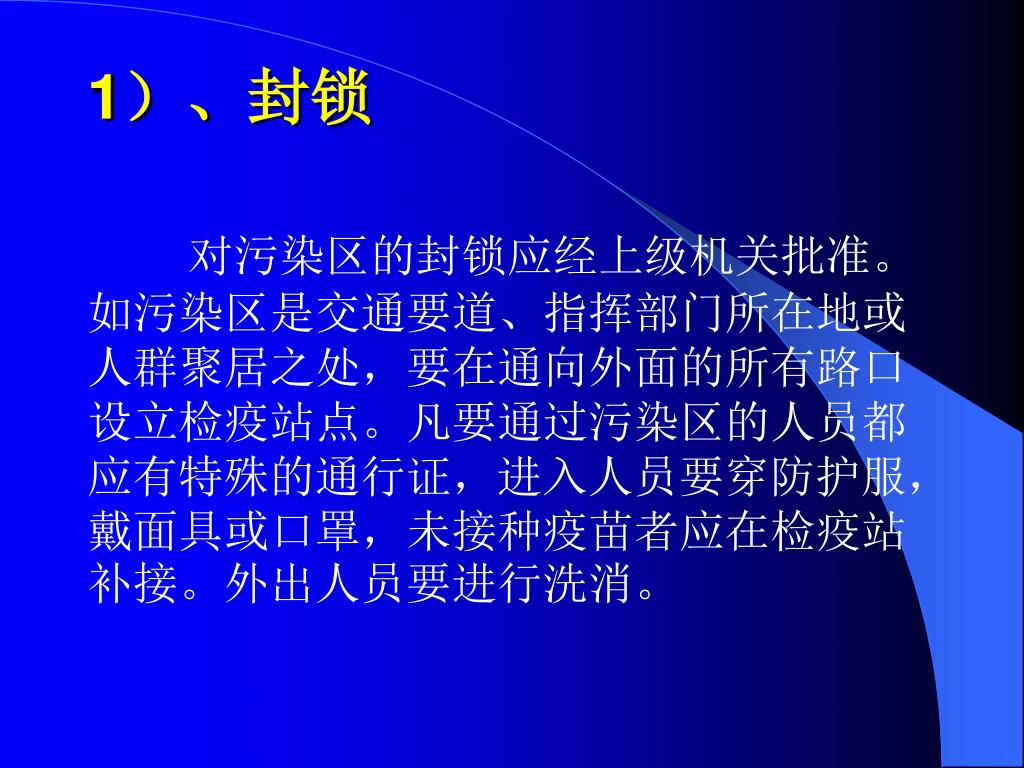 1）、封锁

对污染区的封锁应经上级机关批准。如污染区是交通要道、指挥部门所在地或人群聚居之处，要在通向外面的所有路口设立检疫站点。凡要通过污染区的人员都应有特殊的通行证，进入人员要穿防护服，戴面具或口罩，未接种疫苗者应在检疫站补接。外出人员要进行洗消。